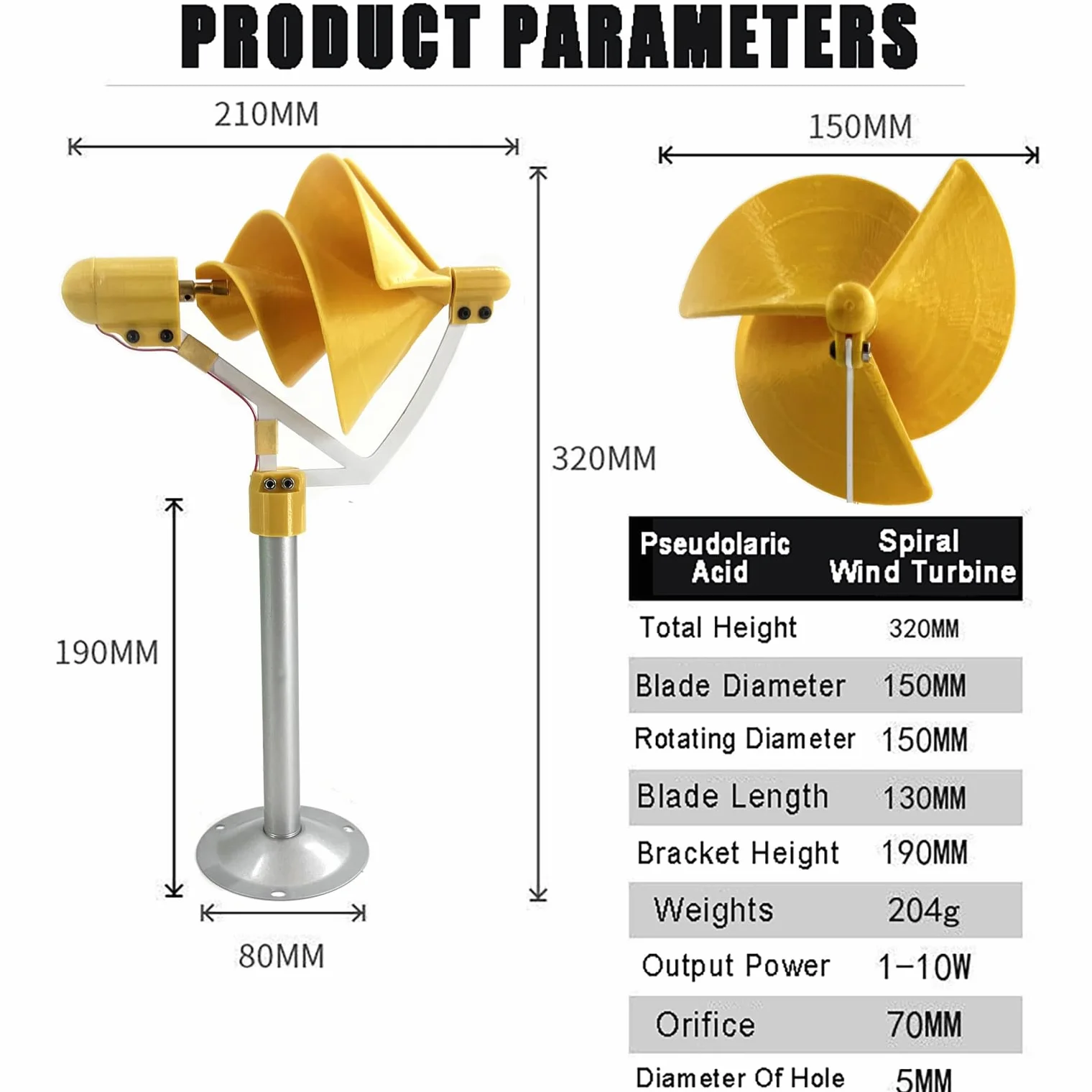 PRODUCT PARAMETERS

210MM

150MM

320MM

190MM

80MM

| Pseudolaric Acid | Spiral Wind Turbine |
|---|---|
| Total Height | 320MM |
| Blade Diameter | 150MM |
| Rotating Diameter | 150MM |
| Blade Length | 130MM |
| Bracket Height | 190MM |
| Weights | 204g |
| Output Power | 1-10W |
| Orifice | 70MM |
| Diameter Of Hole | 5MM |